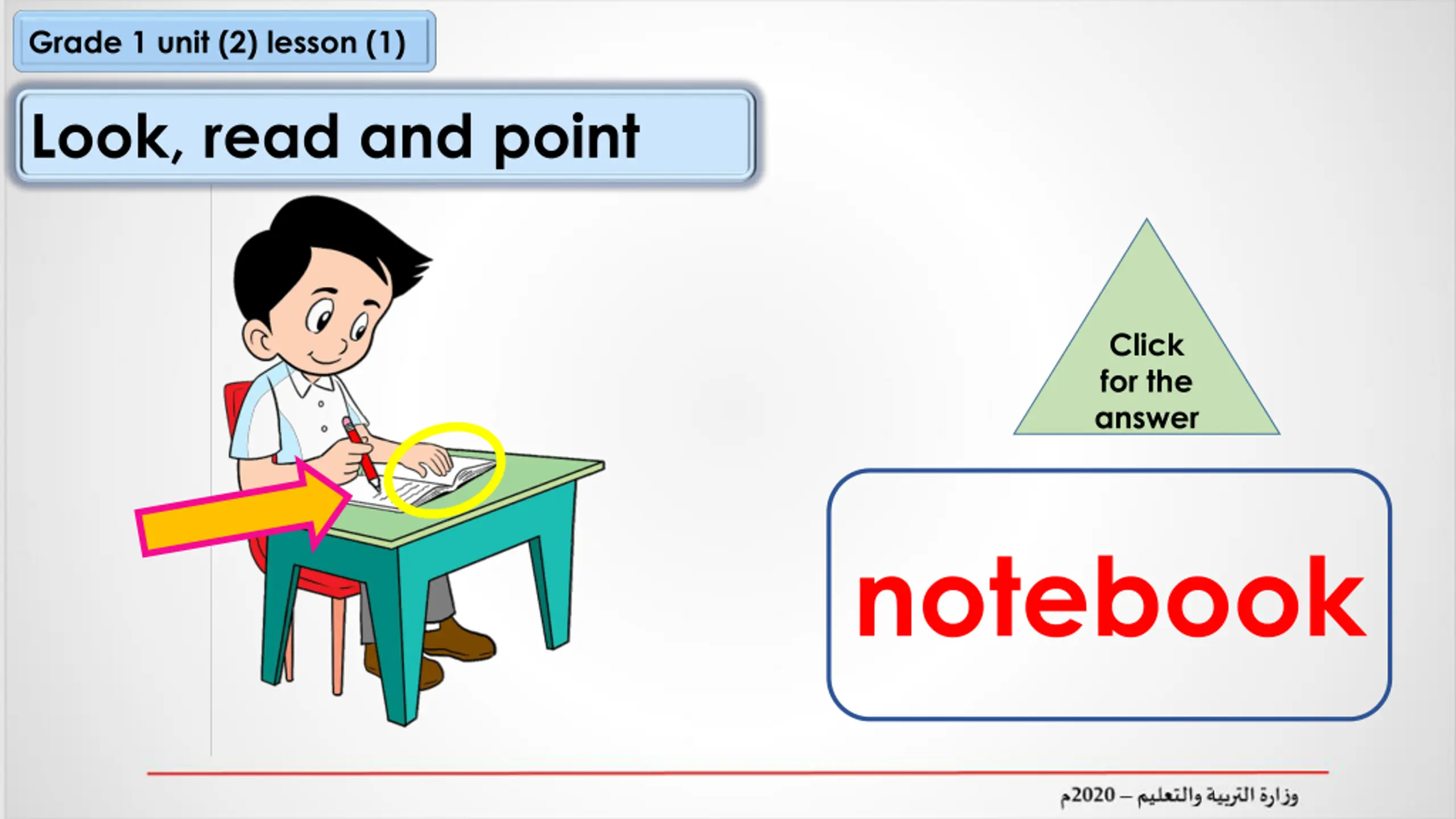 Grade 1 unit (2) lesson (1)

Look, read and point

Click for the answer

notebook

وزارة التربية والتعليم – 2020م